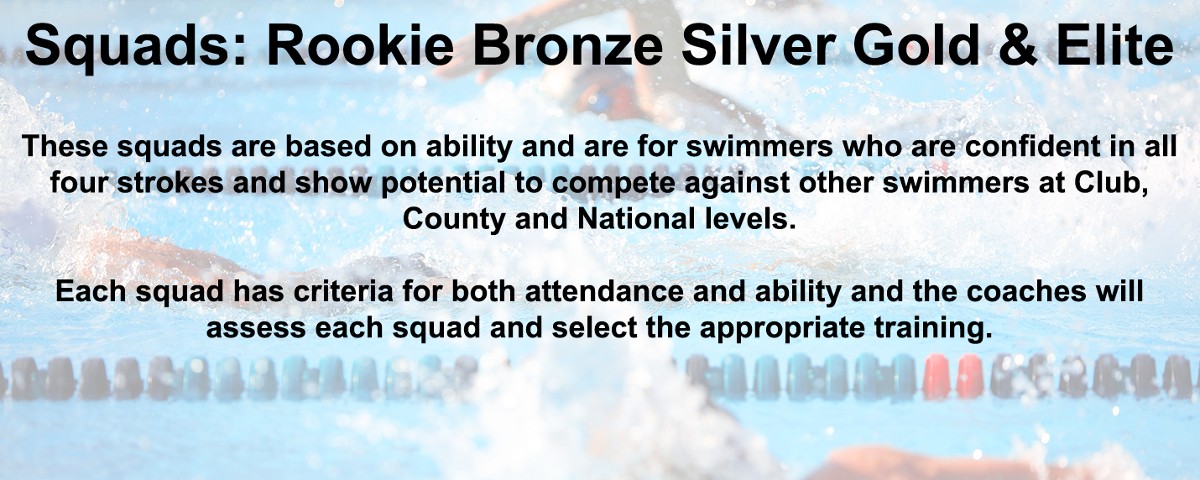 Squads: Rookie Bronze Silver Gold & Elite

These squads are based on ability and are for swimmers who are confident in all four strokes and show potential to compete against other swimmers at Club, County and National levels.

Each squad has criteria for both attendance and ability and the coaches will assess each squad and select the appropriate training.